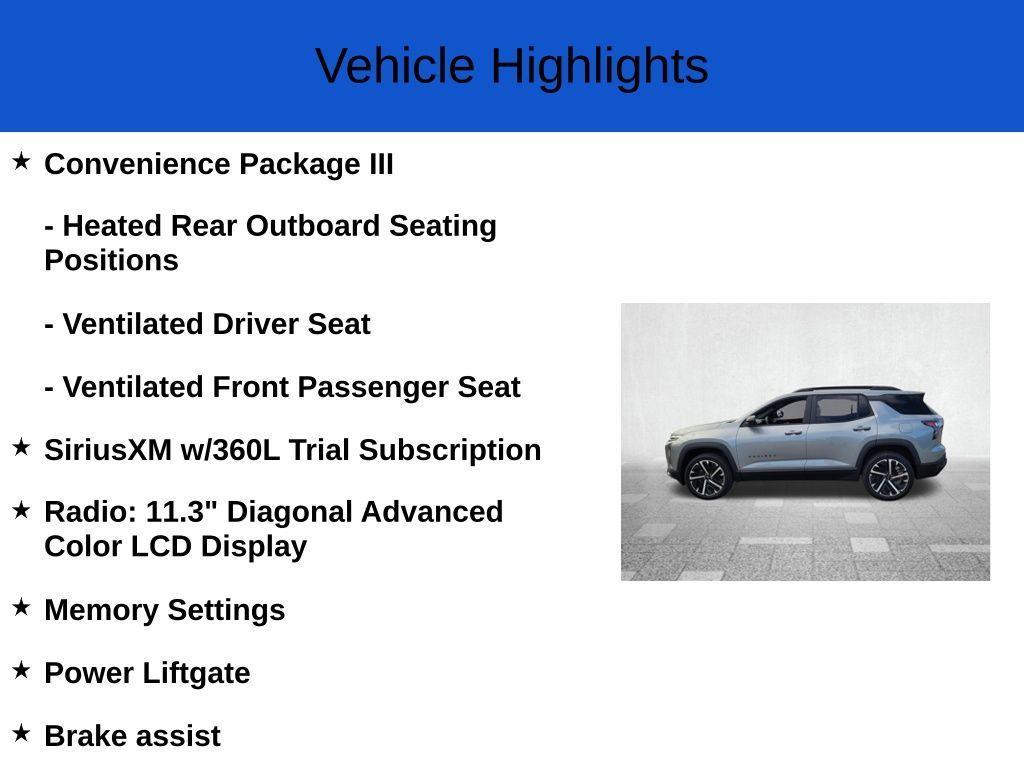 Vehicle Highlights

★ Convenience Package III

- Heated Rear Outboard Seating Positions

- Ventilated Driver Seat

- Ventilated Front Passenger Seat

★ SiriusXM w/360L Trial Subscription

★ Radio: 11.3" Diagonal Advanced Color LCD Display

★ Memory Settings

★ Power Liftgate

★ Brake assist